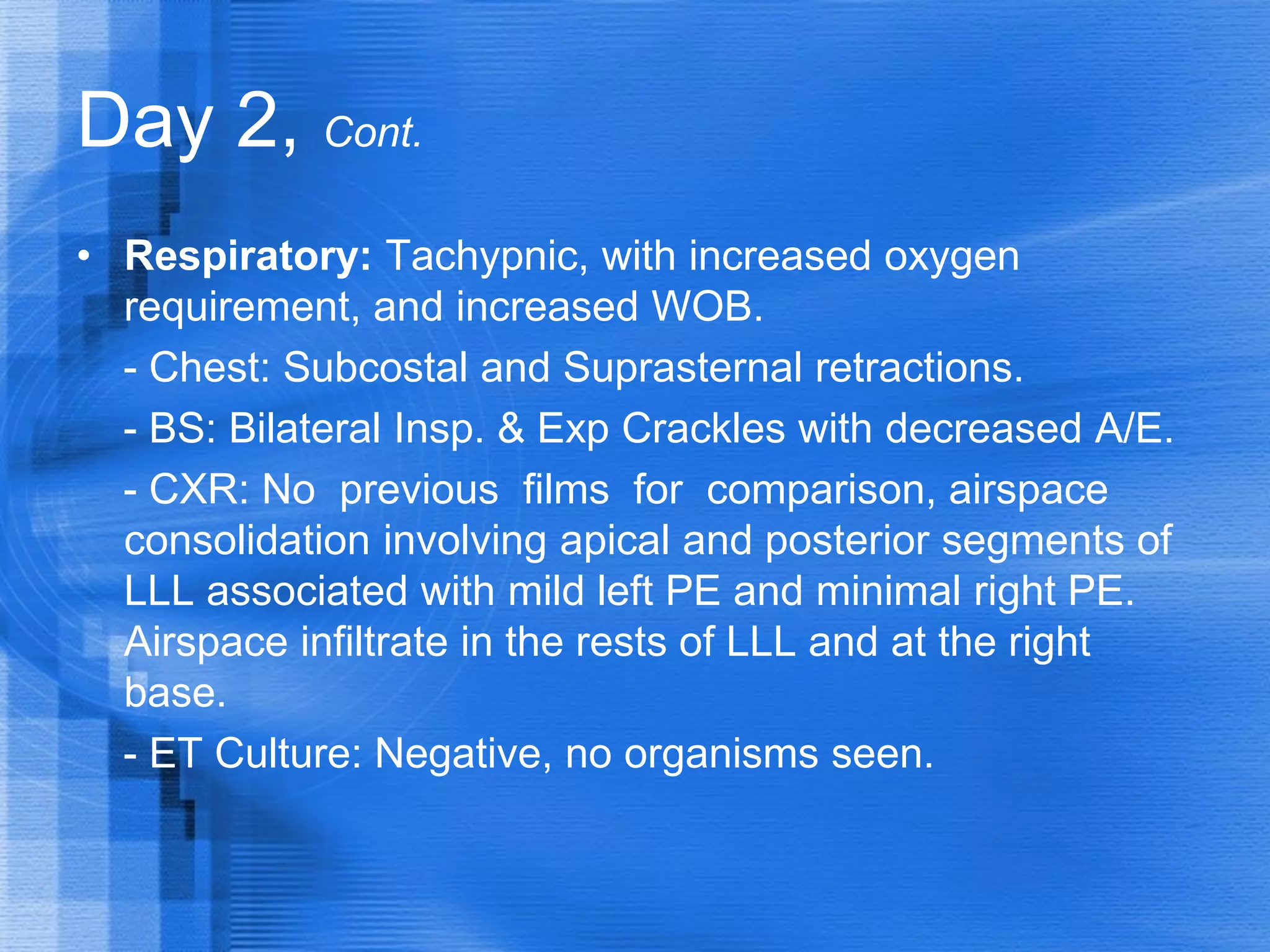 Day 2, Cont.

• Respiratory: Tachypnic, with increased oxygen requirement, and increased WOB.

- Chest: Subcostal and Suprasternal retractions.

- BS: Bilateral Insp. & Exp Crackles with decreased A/E.

- CXR: No previous films for comparison, airspace consolidation involving apical and posterior segments of LLL associated with mild left PE and minimal right PE. Airspace infiltrate in the rests of LLL and at the right base.

- ET Culture: Negative, no organisms seen.